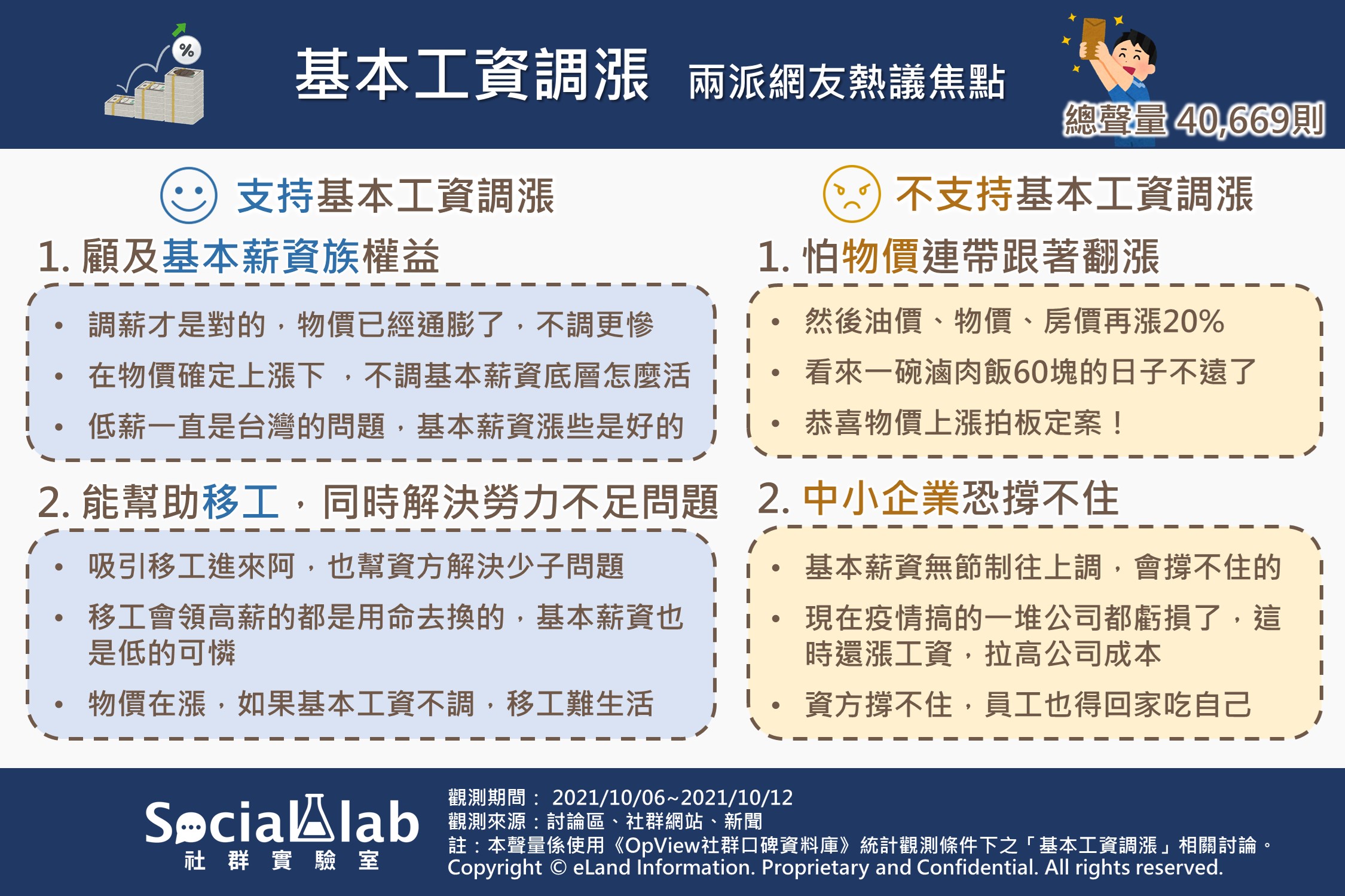 %

基本工資調漲 兩派網友熱議焦點

總聲量 40,669則

支持基本工資調漲

1. 顧及基本薪資族權益

• 調薪才是對的，物價已經通膨了，不調更慘
• 在物價確定上漲下 ，不調基本薪資底層怎麼活
• 低薪一直是台灣的問題，基本薪資漲些是好的

2. 能幫助移工，同時解決勞力不足問題

• 吸引移工進來阿，也幫資方解決少子問題
• 移工會領高薪的都是用命去換的，基本薪資也是低的可憐
• 物價在漲，如果基本工資不調，移工難生活

不支持基本工資調漲

1. 怕物價連帶跟著翻漲

• 然後油價、物價、房價再漲20%
• 看來一碗滷肉飯60塊的日子不遠了
• 恭喜物價上漲拍板定案！

2. 中小企業恐撐不住

• 基本薪資無節制往上調，會撐不住的
• 現在疫情搞的一堆公司都虧損了，這時還漲工資，拉高公司成本
• 資方撐不住，員工也得回家吃自己

Social lab
社 群 實 驗 室

觀測期間： 2021/10/06~2021/10/12
觀測來源：討論區、社群網站、新聞
註：本聲量係使用《OpView社群口碑資料庫》統計觀測條件下之「基本工資調漲」相關討論。
Copyright © eLand Information. Proprietary and Confidential. All rights reserved.